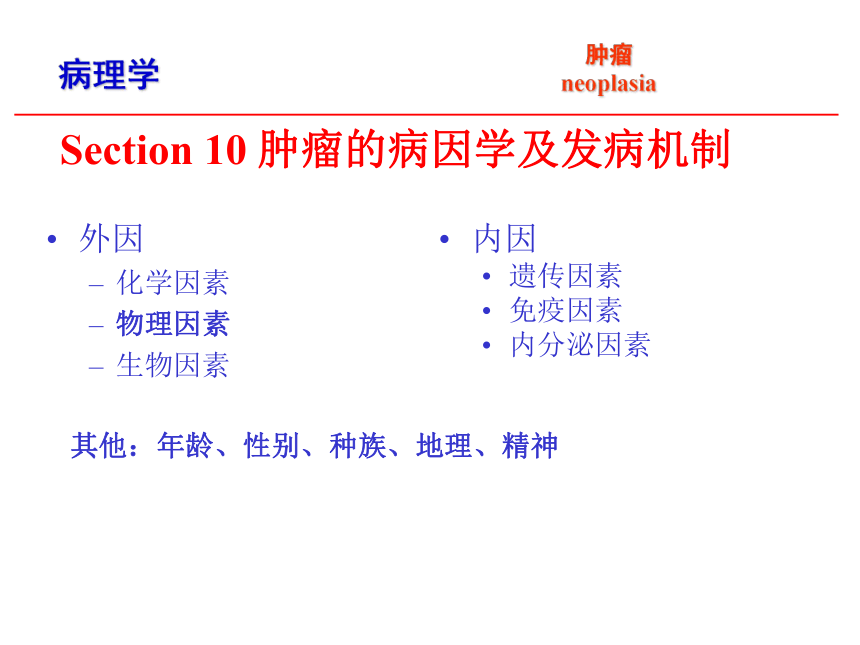 病理学

肿瘤
neoplasia

Section 10 肿瘤的病因学及发病机制

• 外因
– 化学因素
– 物理因素
– 生物因素

• 内因
• 遗传因素
• 免疫因素
• 内分泌因素

其他：年龄、性别、种族、地理、精神